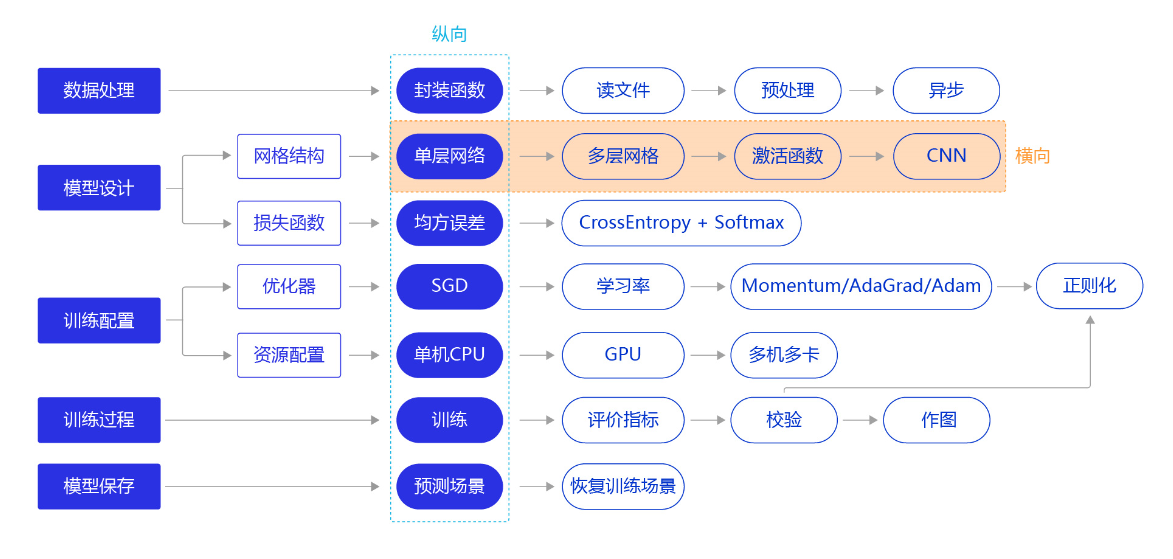 纵向

数据处理

封装函数

读文件

预处理

异步

模型设计

网格结构

单层网络

多层网格

激活函数

CNN

横向

损失函数

均方误差

CrossEntropy + Softmax

训练配置

优化器

SGD

学习率

Momentum/AdaGrad/Adam

正则化

资源配置

单机CPU

GPU

多机多卡

训练过程

训练

评价指标

校验

作图

模型保存

预测场景

恢复训练场景